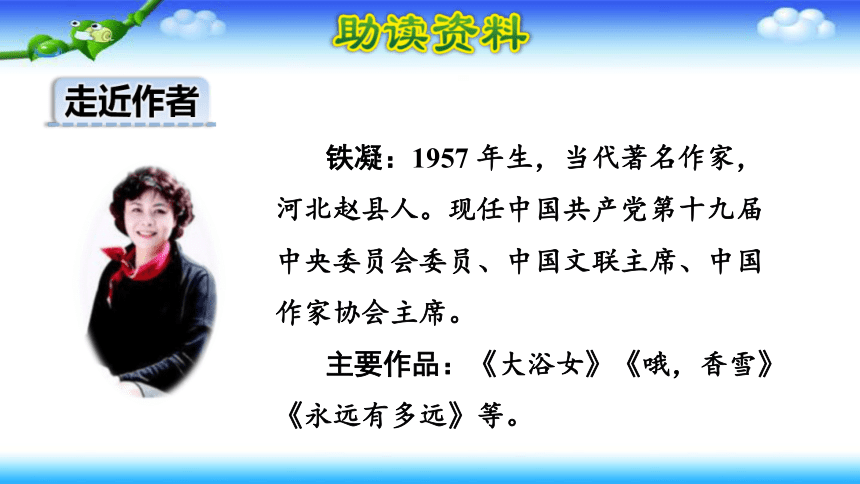 助读资料

走近作者

铁凝：1957 年生，当代著名作家，河北赵县人。现任中国共产党第十九届中央委员会委员、中国文联主席、中国作家协会主席。

主要作品：《大浴女》《哦，香雪》《永远有多远》等。